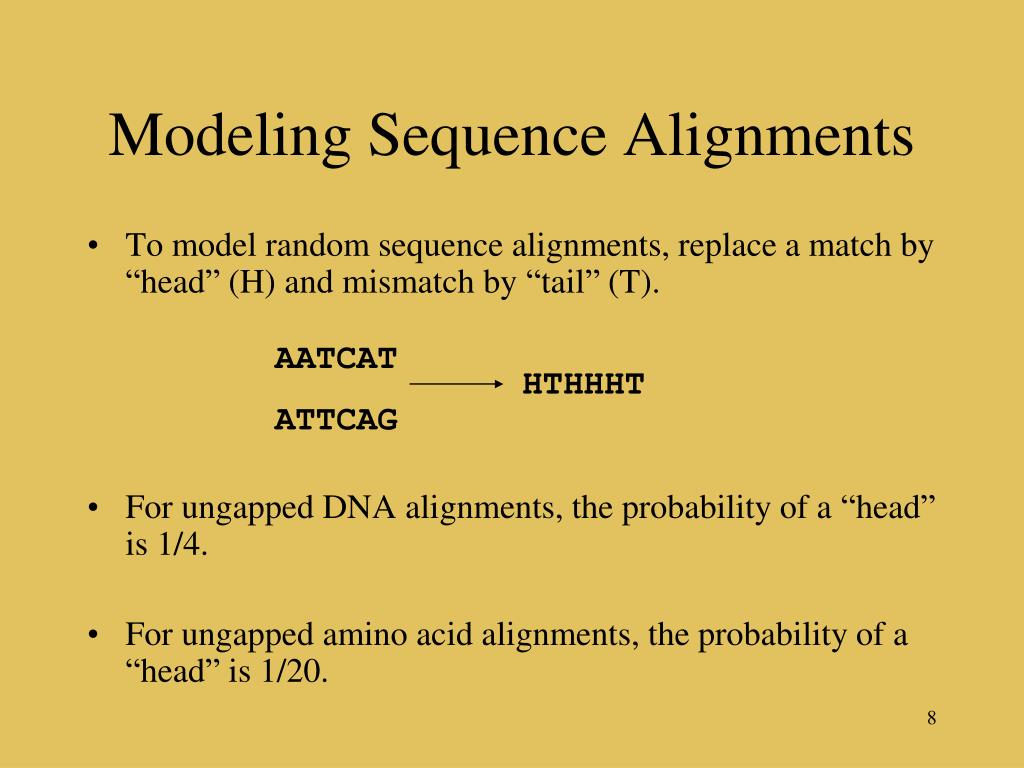 Modeling Sequence Alignments

• To model random sequence alignments, replace a match by “head” (H) and mismatch by “tail” (T).

AATCAT
ATTCAG

HTHHHT

• For ungapped DNA alignments, the probability of a “head” is 1/4.

• For ungapped amino acid alignments, the probability of a “head” is 1/20.

8